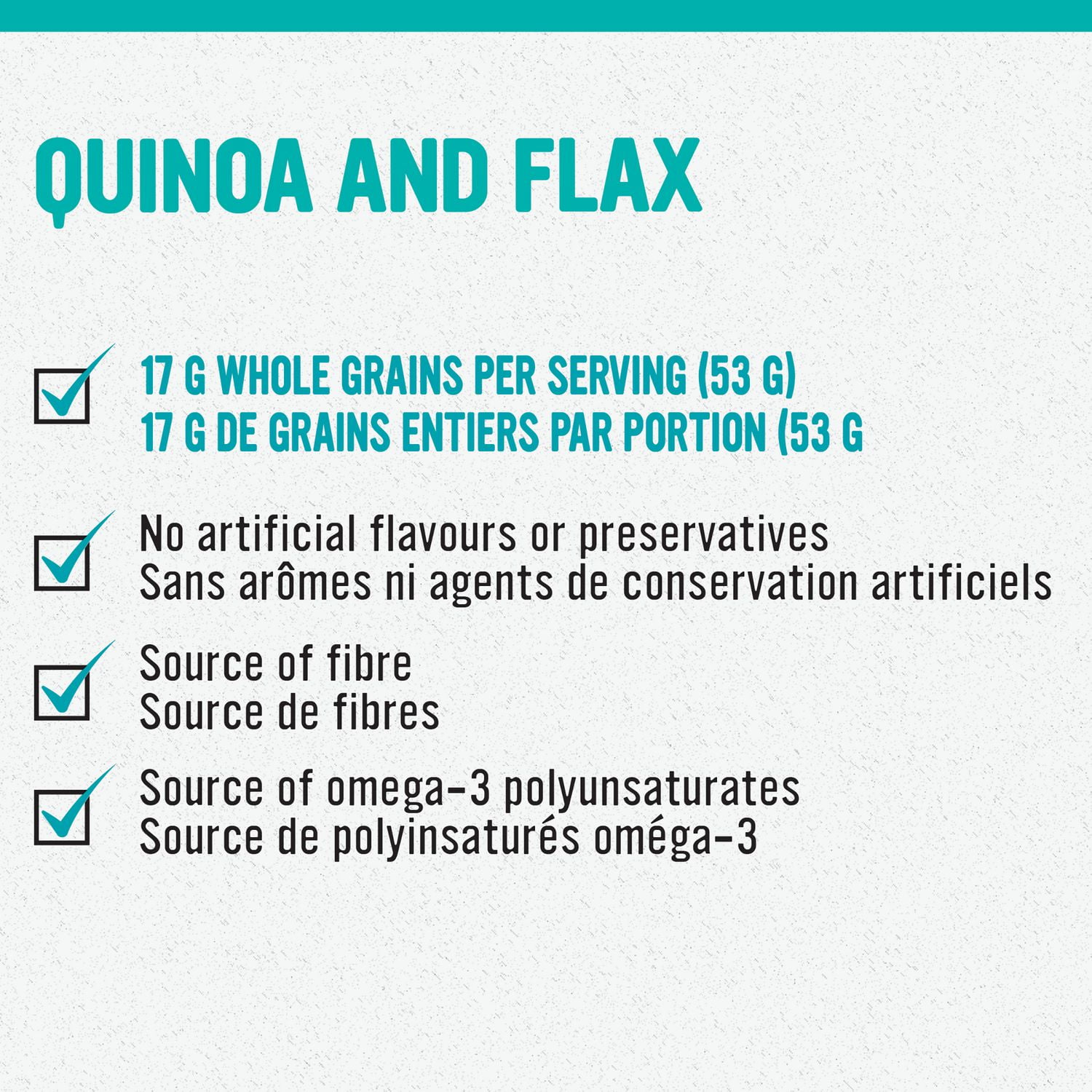 QUINOA AND FLAX

17 G WHOLE GRAINS PER SERVING (53 G)
17 G DE GRAINS ENTIERS PAR PORTION (53 G

No artificial flavours or preservatives
Sans arômes ni agents de conservation artificiels

Source of fibre
Source de fibres

Source of omega-3 polyunsaturates
Source de polyinsaturés oméga-3